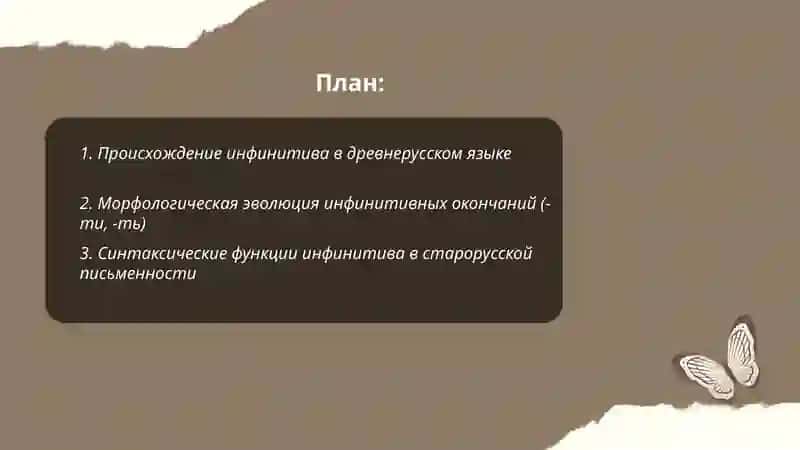 План:

1. Происхождение инфинитива в древнерусском языке

2. Морфологическая эволюция инфинитивных окончаний (-ти, -ть)

3. Синтаксические функции инфинитива в старорусской письменности